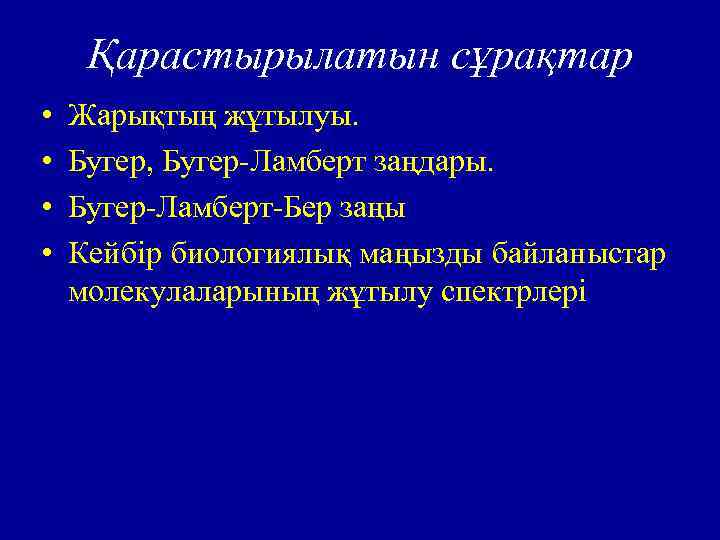 Қарастырылатын сұрақтар

• Жарықтың жұтылуы.
• Бугер, Бугер-Ламберт заңдары.
• Бугер-Ламберт-Бер заңы
• Кейбір биологиялық маңызды байланыстар молекулаларының жұтылу спектрлері